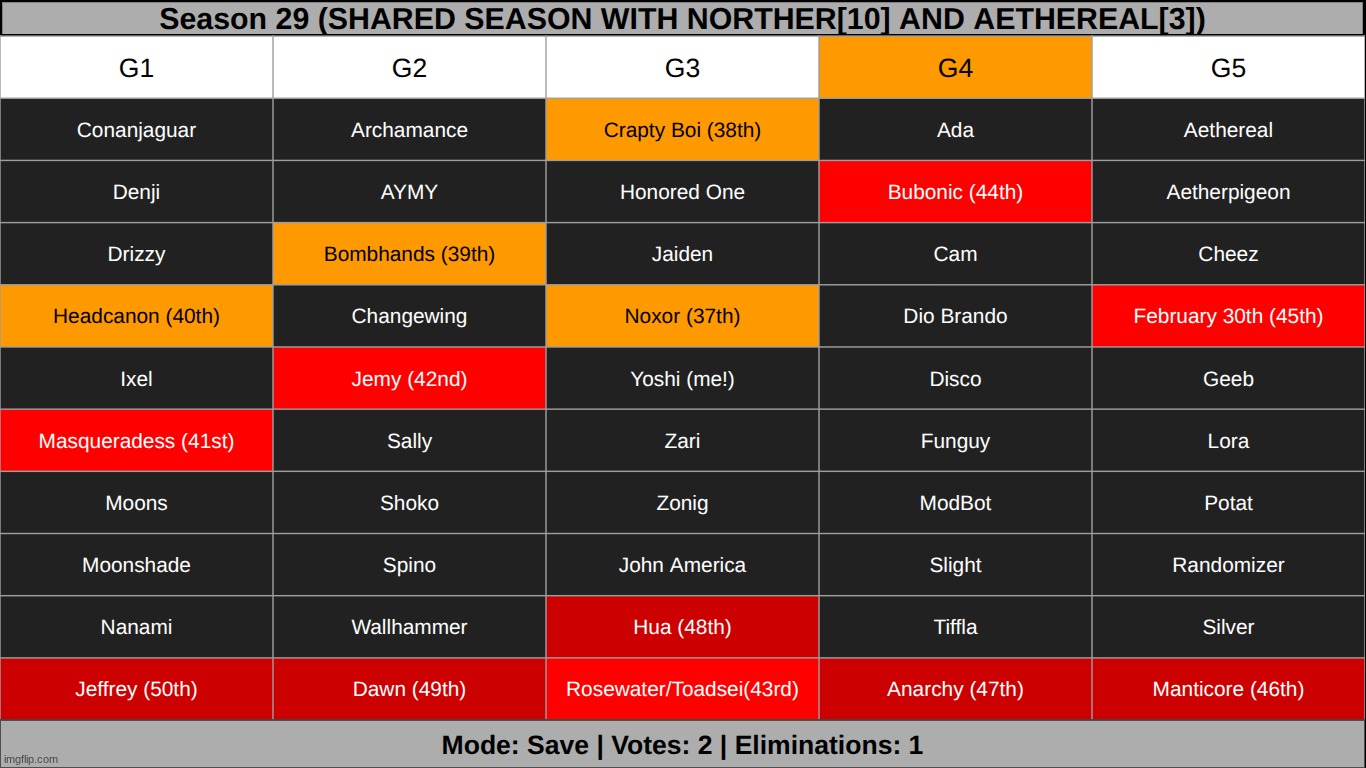 Season 29 (SHARED SEASON WITH NORTHER[10] AND AETHEREAL[3])

| G1 | G2 | G3 | G4 | G5 |
|---|---|---|---|---|
| Conanjaguar | Archamance | Crapty Boi (38th) | Ada | Aethereal |
| Denji | AYMY | Honored One | Bubonic (44th) | Aetherpigeon |
| Drizzy | Bombhands (39th) | Jaiden | Cam | Cheez |
| Headcanon (40th) | Changewing | Noxor (37th) | Dio Brando | February 30th (45th) |
| Ixel | Jemy (42nd) | Yoshi (me!) | Disco | Geeb |
| Masqueradess (41st) | Sally | Zari | Funguy | Lora |
| Moons | Shoko | Zonig | ModBot | Potat |
| Moonshade | Spino | John America | Slight | Randomizer |
| Nanami | Wallhammer | Hua (48th) | Tiffla | Silver |
| Jeffrey (50th) | Dawn (49th) | Rosewater/Toadsei(43rd) | Anarchy (47th) | Manticore (46th) |

Mode: Save | Votes: 2 | Eliminations: 1

imgflip.com